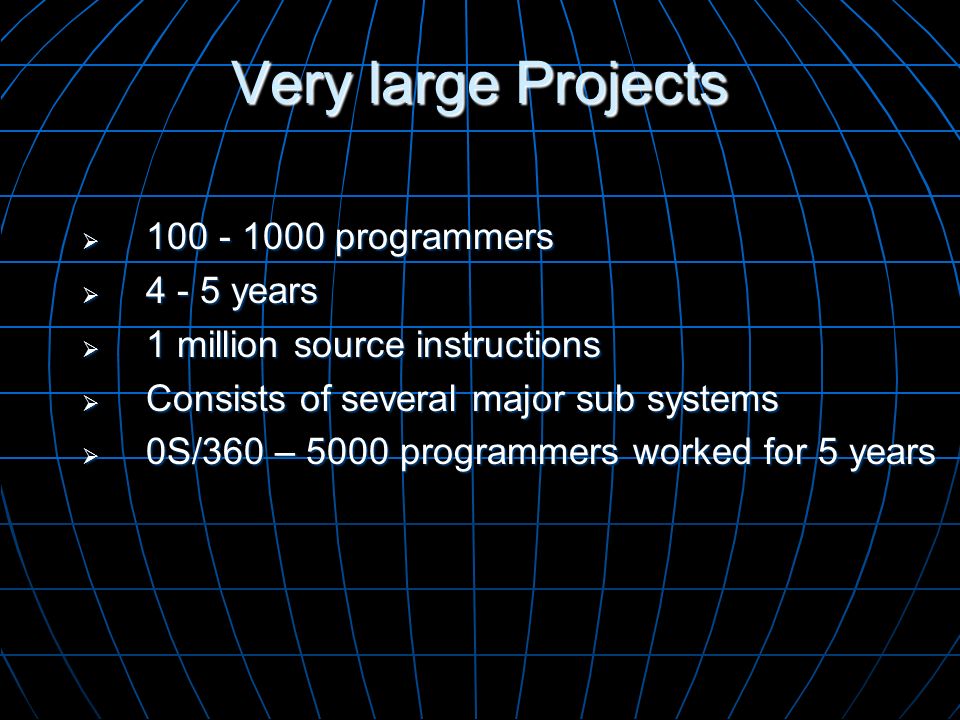 Very large Projects

➢ 100 - 1000 programmers
➢ 4 - 5 years
➢ 1 million source instructions
➢ Consists of several major sub systems
➢ 0S/360 – 5000 programmers worked for 5 years